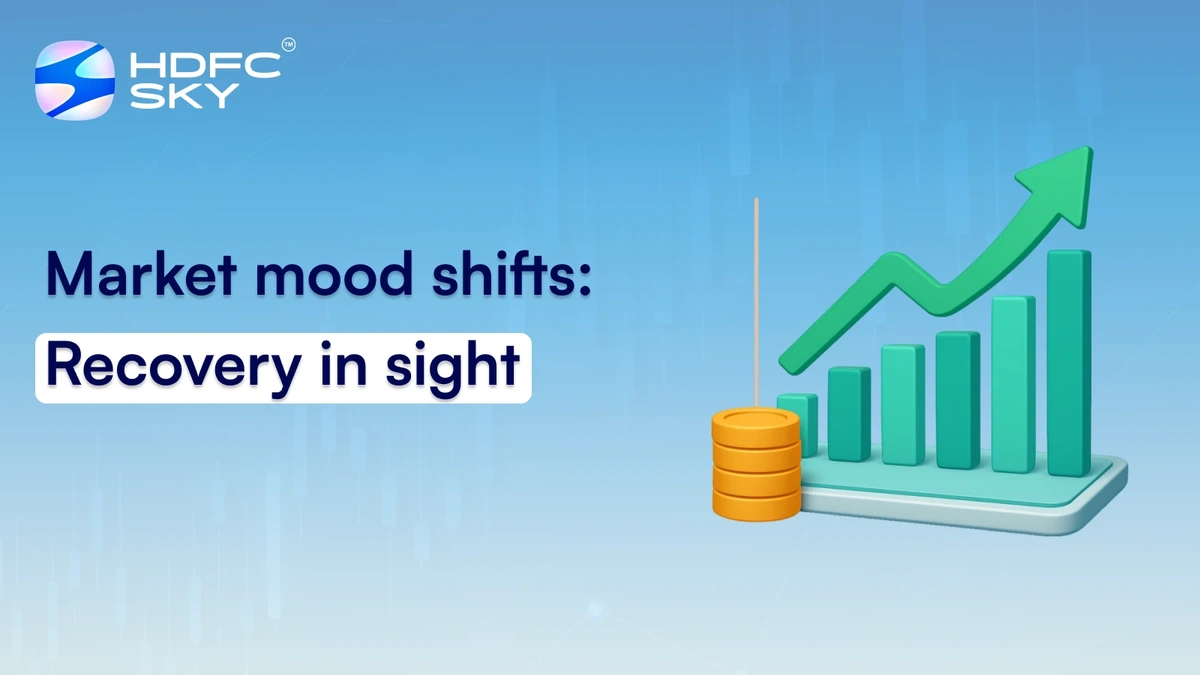 HDFC SKY™

Market mood shifts:

Recovery in sight